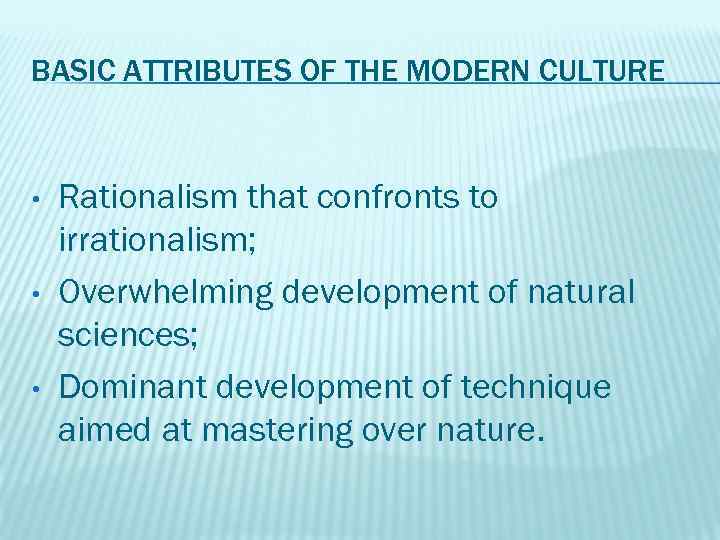 BASIC ATTRIBUTES OF THE MODERN CULTURE

• Rationalism that confronts to irrationalism;
• Overwhelming development of natural sciences;
• Dominant development of technique aimed at mastering over nature.